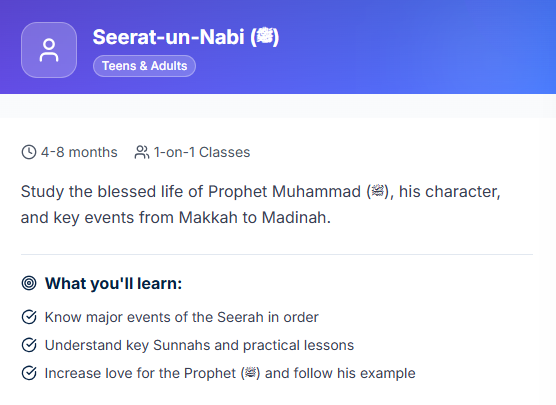 Seerat-un-Nabi (ﷺ)

Teens & Adults

4-8 months 1-on-1 Classes

Study the blessed life of Prophet Muhammad (ﷺ), his character, and key events from Makkah to Madinah.

What you'll learn:

Know major events of the Seerah in order

Understand key Sunnahs and practical lessons

Increase love for the Prophet (ﷺ) and follow his example